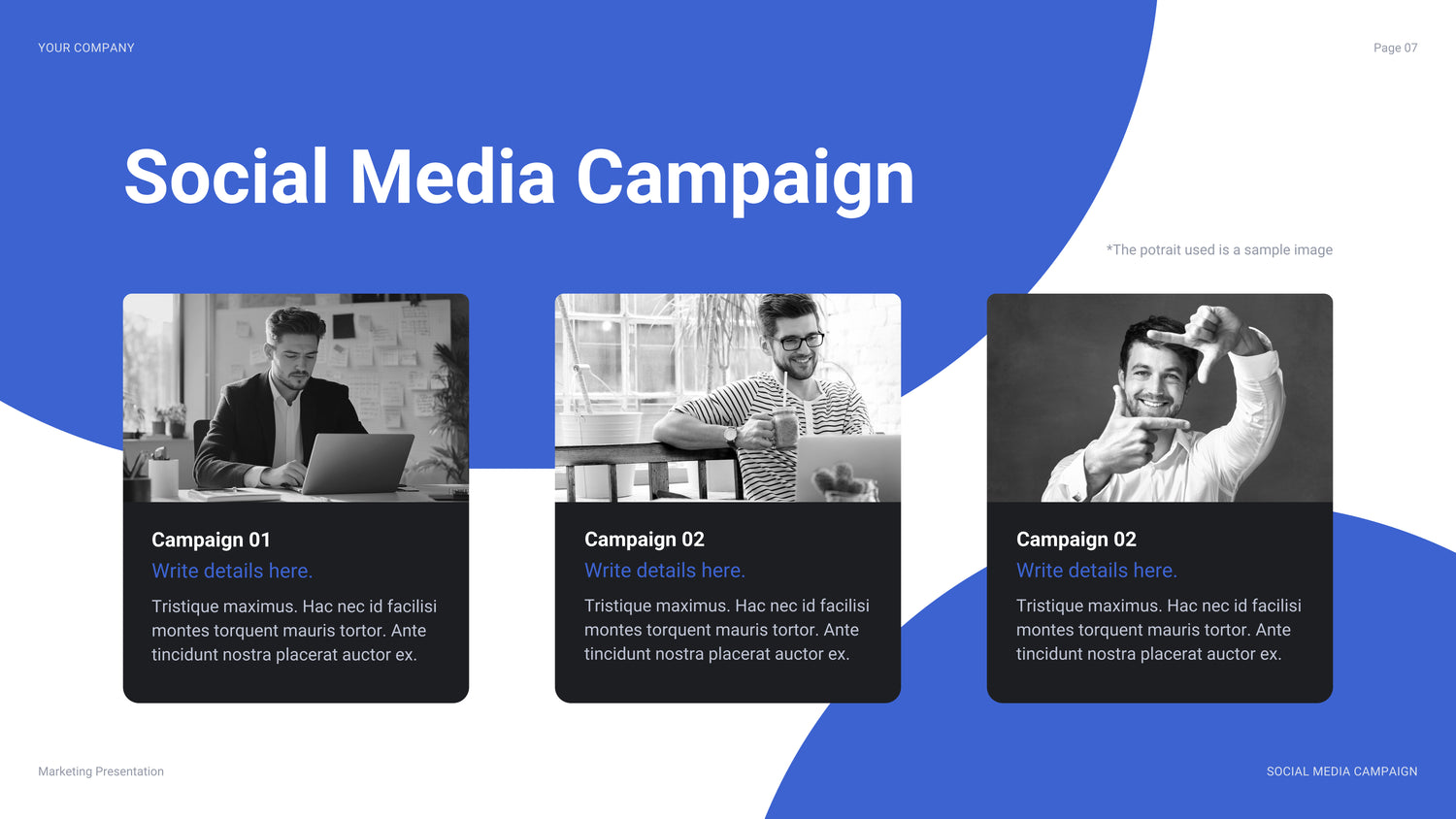 YOUR COMPANY

Page 07

Social Media Campaign

*The potrait used is a sample image

Campaign 01
Write details here.
Tristique maximus. Hac nec id facilisi montes torquent mauris tortor. Ante tincidunt nostra placerat auctor ex.

Campaign 02
Write details here.
Tristique maximus. Hac nec id facilisi montes torquent mauris tortor. Ante tincidunt nostra placerat auctor ex.

Campaign 02
Write details here.
Tristique maximus. Hac nec id facilisi montes torquent mauris tortor. Ante tincidunt nostra placerat auctor ex.

Marketing Presentation

SOCIAL MEDIA CAMPAIGN